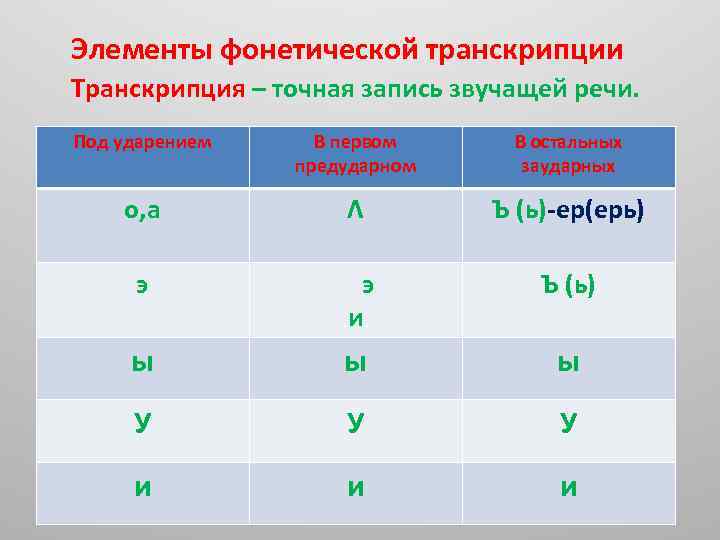 Элементы фонетической транскрипции

Транскрипция – точная запись звучащей речи.

| Под ударением | В первом предударном | В остальных заударных |
|---|---|---|
| о,а | Λ | Ъ (ь)-ер(ерь) |
| э | э и | Ъ (ь) |
| ы | ы | ы |
| у | у | у |
| и | и | и |